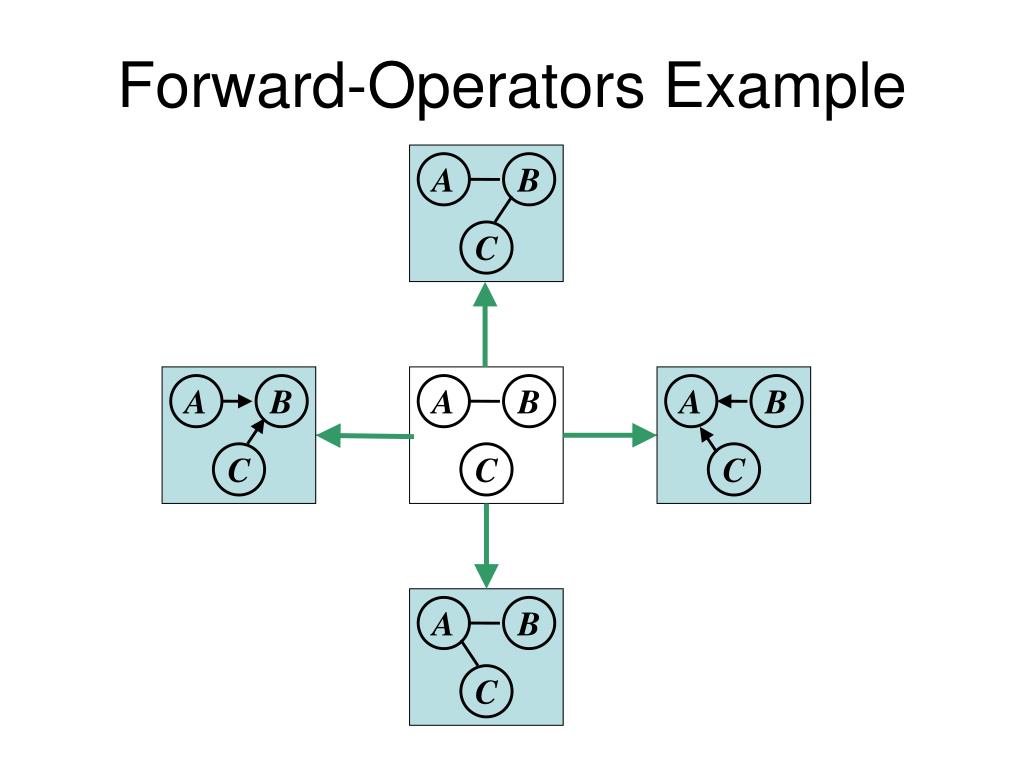 Forward-Operators Example

A B C

A B C

A B C

A B C

A B C